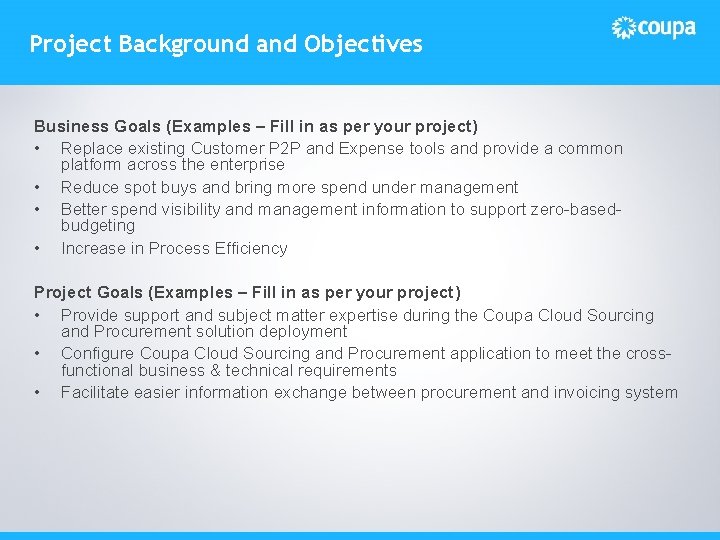 Project Background and Objectives

coupa

Business Goals (Examples – Fill in as per your project)
• Replace existing Customer P2P and Expense tools and provide a common platform across the enterprise
• Reduce spot buys and bring more spend under management
• Better spend visibility and management information to support zero-based-budgeting
• Increase in Process Efficiency

Project Goals (Examples – Fill in as per your project)
• Provide support and subject matter expertise during the Coupa Cloud Sourcing and Procurement solution deployment
• Configure Coupa Cloud Sourcing and Procurement application to meet the cross-functional business & technical requirements
• Facilitate easier information exchange between procurement and invoicing system